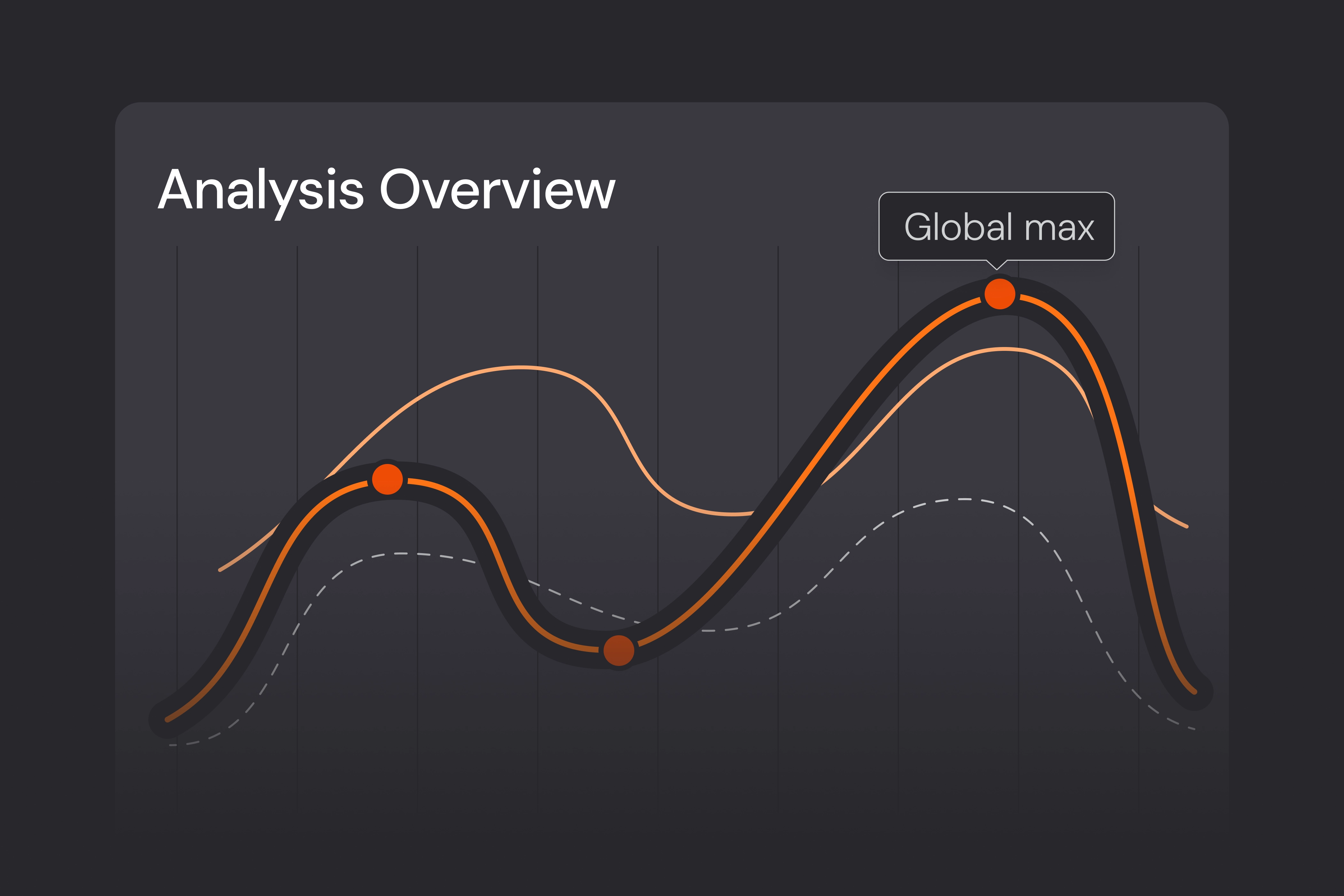 Analysis Overview

Global max